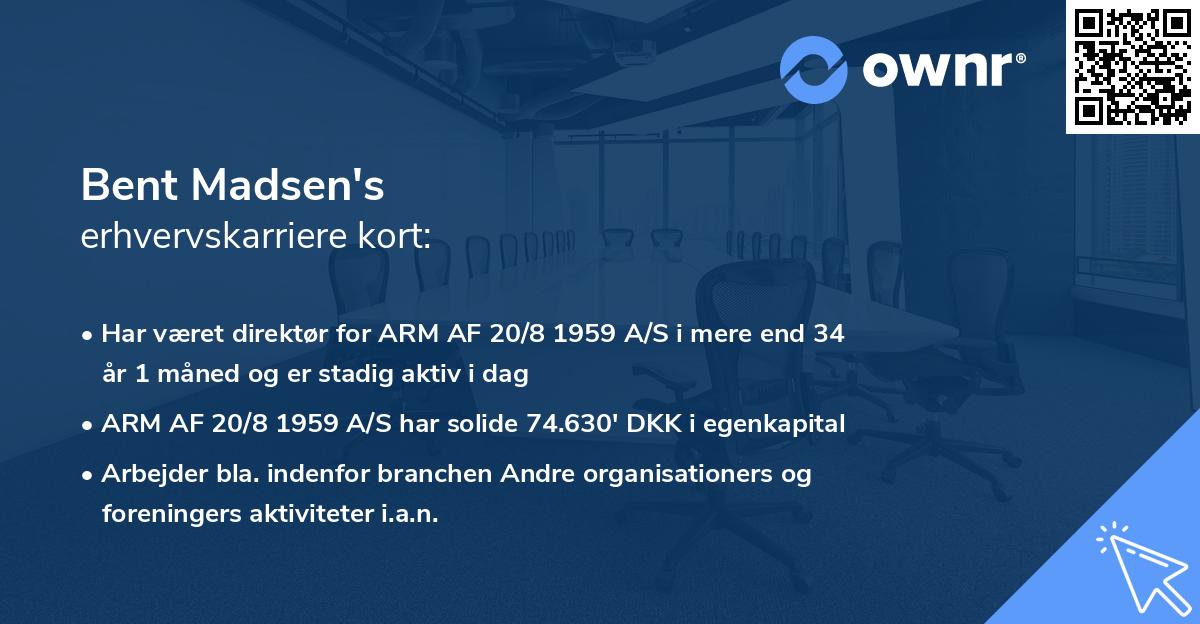 ownr®

Bent Madsen's
erhvervskarriere kort:

• Har været direktør for ARM AF 20/8 1959 A/S i mere end 34 år 1 måned og er stadig aktiv i dag

• ARM AF 20/8 1959 A/S har solide 74.630' DKK i egenkapital

• Arbejder bla. indenfor branchen Andre organisationers og foreningers aktiviteter i.a.n.